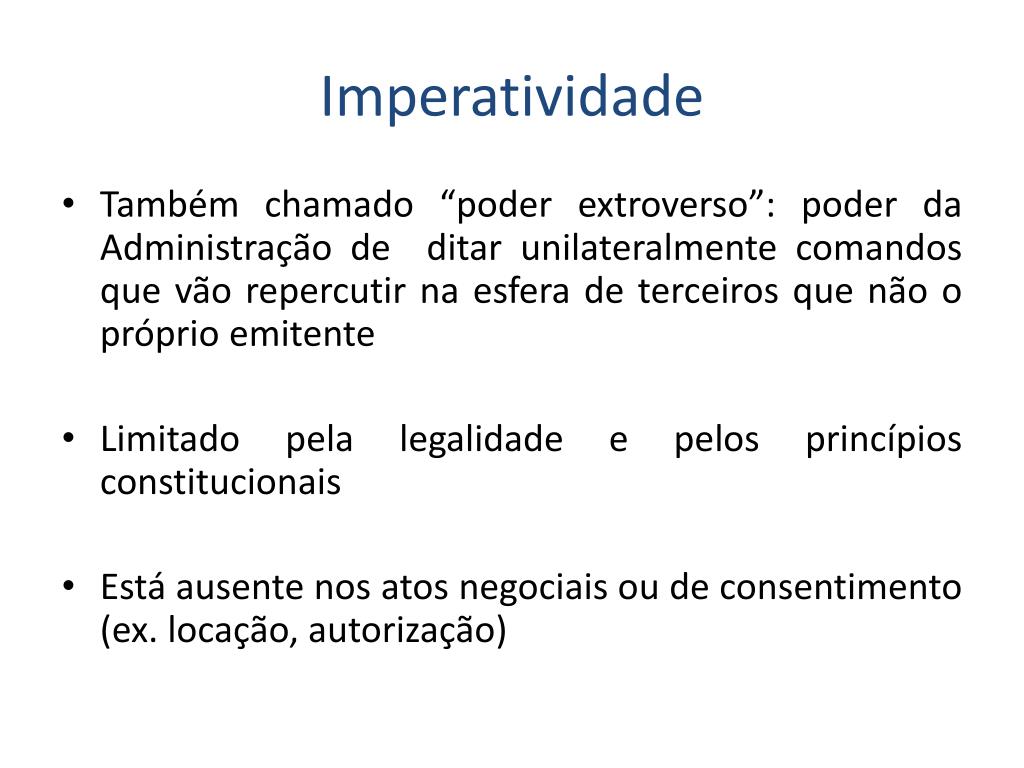 Imperatividade

• Também chamado “poder extroverso”: poder da Administração de ditar unilateralmente comandos que vão repercutir na esfera de terceiros que não o próprio emitente

• Limitado pela legalidade e pelos princípios constitucionais

• Está ausente nos atos negociais ou de consentimento (ex. locação, autorização)